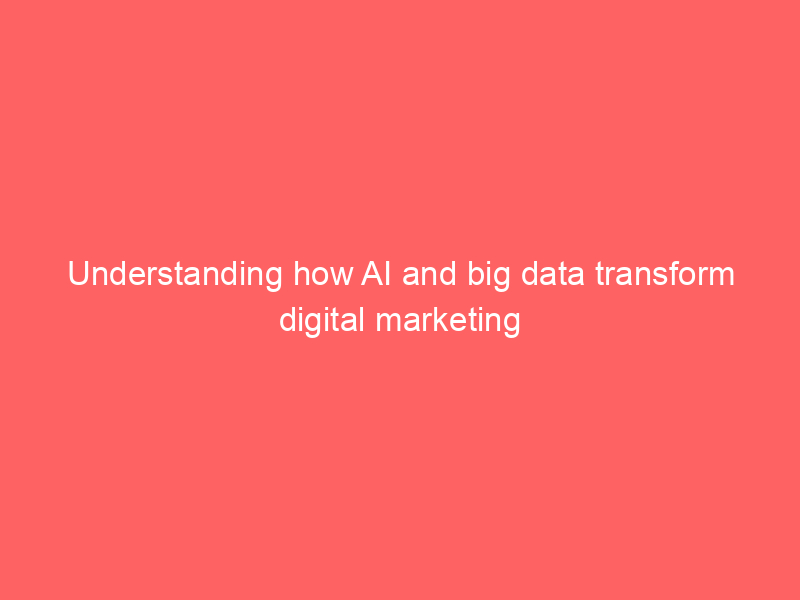 Understanding how AI and big data transform digital marketing